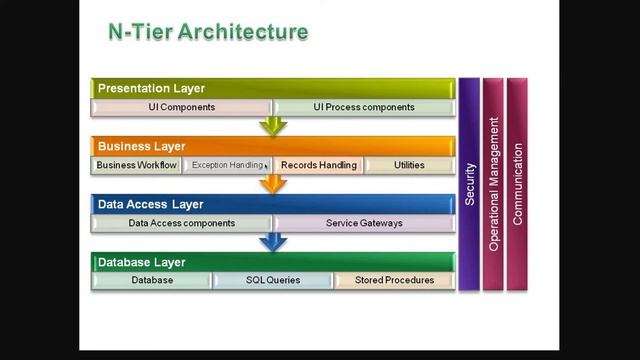 N-Tier Architecture

Presentation Layer
UI Components
UI Process components

Business Layer
Business Workflow
Exception Handling
Records Handling
Utilities

Data Access Layer
Data Access components
Service Gateways

Database Layer
Database
SQL Queries
Stored Procedures

Security
Operational Management
Communication